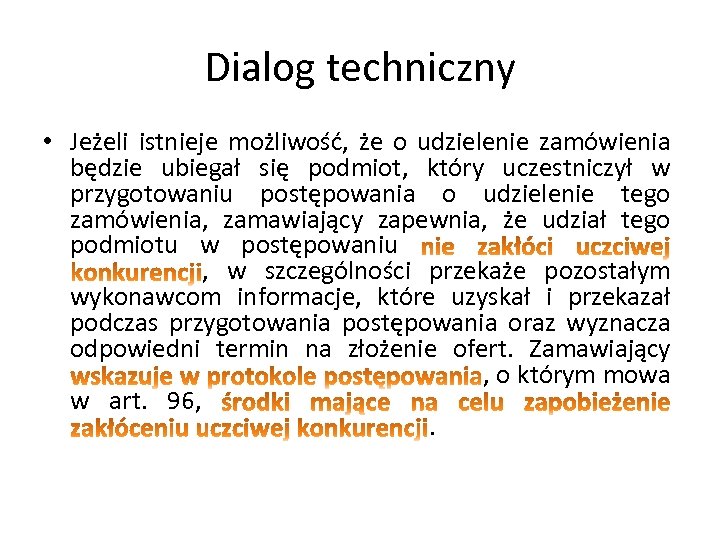 Dialog techniczny

• Jeżeli istnieje możliwość, że o udzielenie zamówienia będzie ubiegał się podmiot, który uczestniczył w przygotowaniu postępowania o udzielenie tego zamówienia, zamawiający zapewnia, że udział tego podmiotu w postępowaniu nie zakłóci uczciwej konkurencji, w szczególności przekaże pozostałym wykonawcom informacje, które uzyskał i przekazał podczas przygotowania postępowania oraz wyznacza odpowiedni termin na złożenie ofert. Zamawiający wskazuje w protokole postępowania, o którym mowa w art. 96, środki mające na celu zapobieżenie zakłóceniu uczciwej konkurencji.